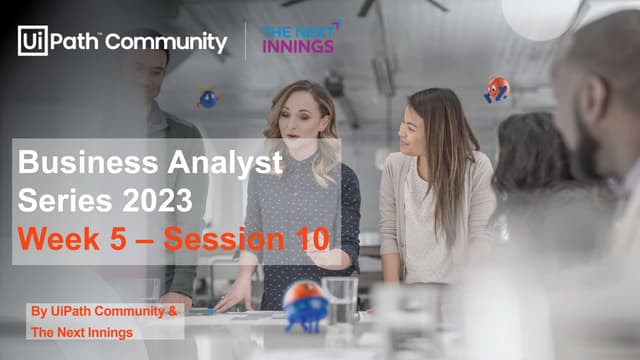 UiPath™ Community

THE NEXT INNINGS

Business Analyst Series 2023
Week 5 – Session 10

By UiPath Community & The Next Innings